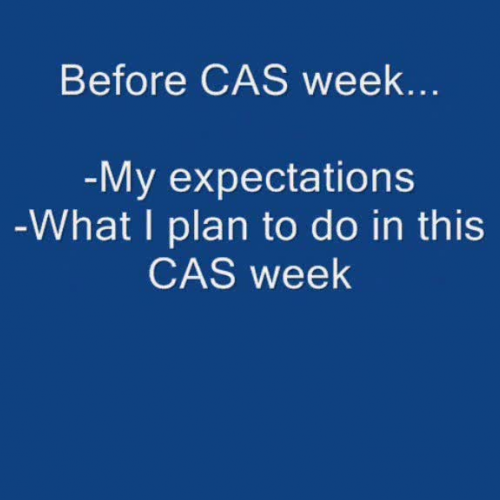 Before CAS week...

-My expectations
-What I plan to do in this CAS week